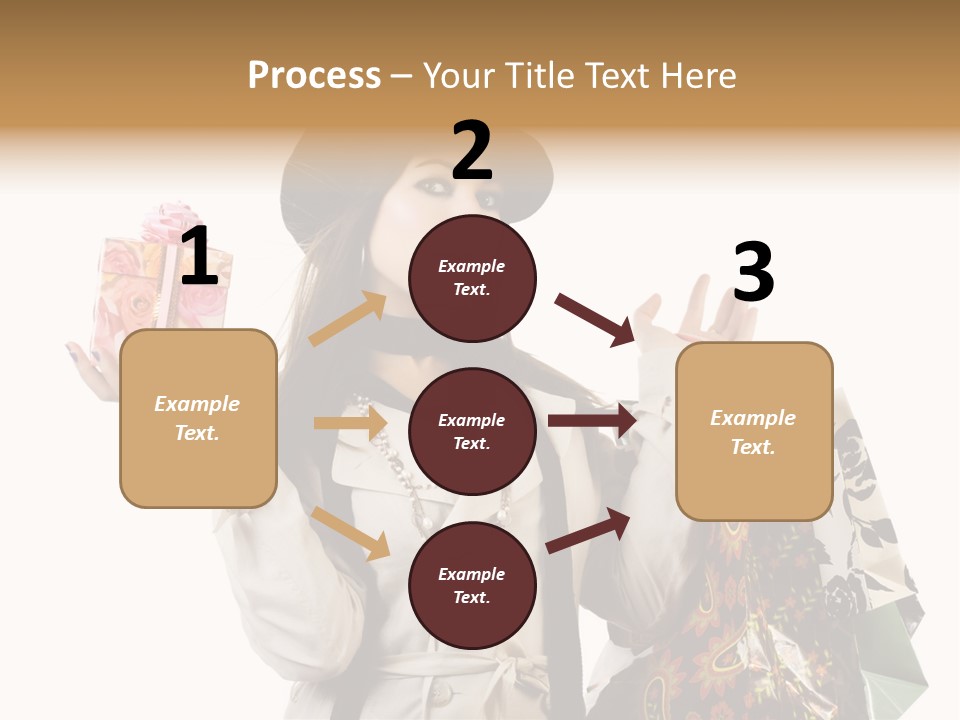 Process – Your Title Text Here

1

Example Text.

2

Example Text.

Example Text.

Example Text.

3

Example Text.